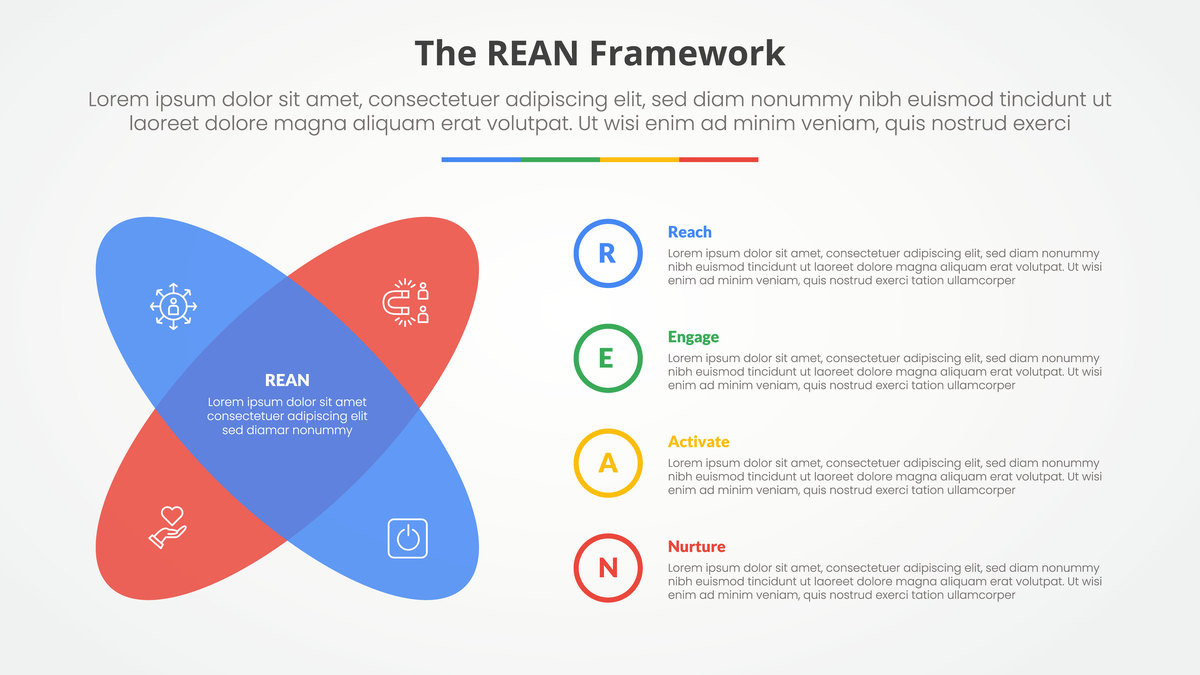 The REAN Framework

Lorem ipsum dolor sit amet, consectetuer adipiscing elit, sed diam nonummy nibh euismod tincidunt ut laoreet dolore magna aliquam erat volutpat. Ut wisi enim ad minim veniam, quis nostrud exerci

REAN
Lorem ipsum dolor sit amet consectetuer adipiscing elit sed diamar nonummy

R
Reach
Lorem ipsum dolor sit amet, consectetuer adipiscing elit, sed diam nonummy nibh euismod tincidunt ut laoreet dolore magna aliquam erat volutpat. Ut wisi enim ad minim veniam, quis nostrud exerci tation ullamcorper

E
Engage
Lorem ipsum dolor sit amet, consectetuer adipiscing elit, sed diam nonummy nibh euismod tincidunt ut laoreet dolore magna aliquam erat volutpat. Ut wisi enim ad minim veniam, quis nostrud exerci tation ullamcorper

A
Activate
Lorem ipsum dolor sit amet, consectetuer adipiscing elit, sed diam nonummy nibh euismod tincidunt ut laoreet dolore magna aliquam erat volutpat. Ut wisi enim ad minim veniam, quis nostrud exerci tation ullamcorper

N
Nurture
Lorem ipsum dolor sit amet, consectetuer adipiscing elit, sed diam nonummy nibh euismod tincidunt ut laoreet dolore magna aliquam erat volutpat. Ut wisi enim ad minim veniam, quis nostrud exerci tation ullamcorper